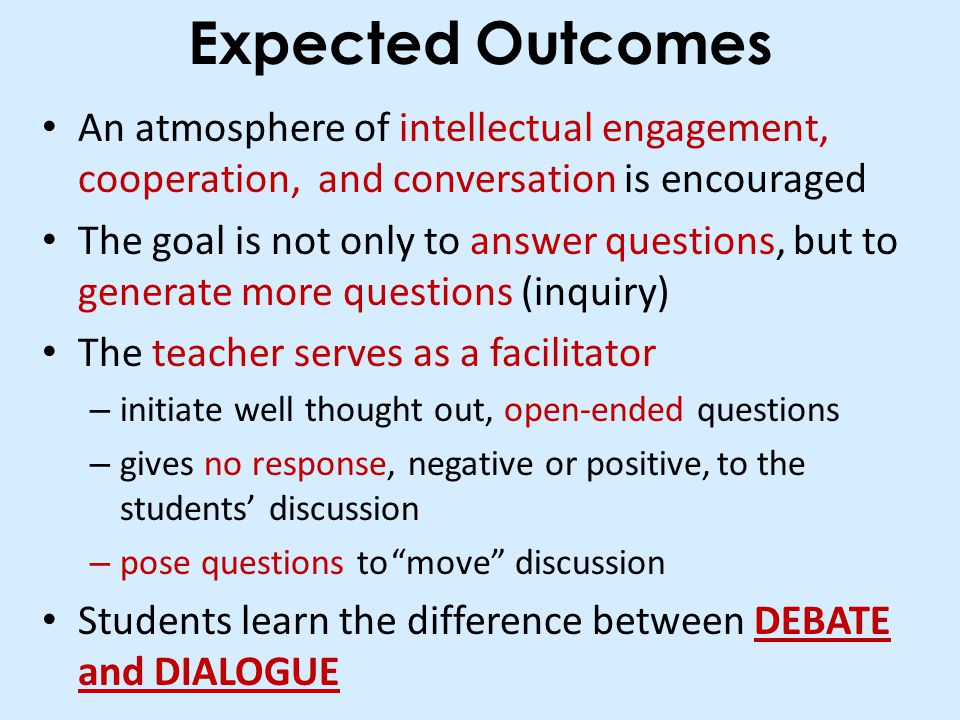 Expected Outcomes

• An atmosphere of intellectual engagement, cooperation, and conversation is encouraged

• The goal is not only to answer questions, but to generate more questions (inquiry)

• The teacher serves as a facilitator

– initiate well thought out, open-ended questions

– gives no response, negative or positive, to the students' discussion

– pose questions to "move" discussion

• Students learn the difference between DEBATE and DIALOGUE